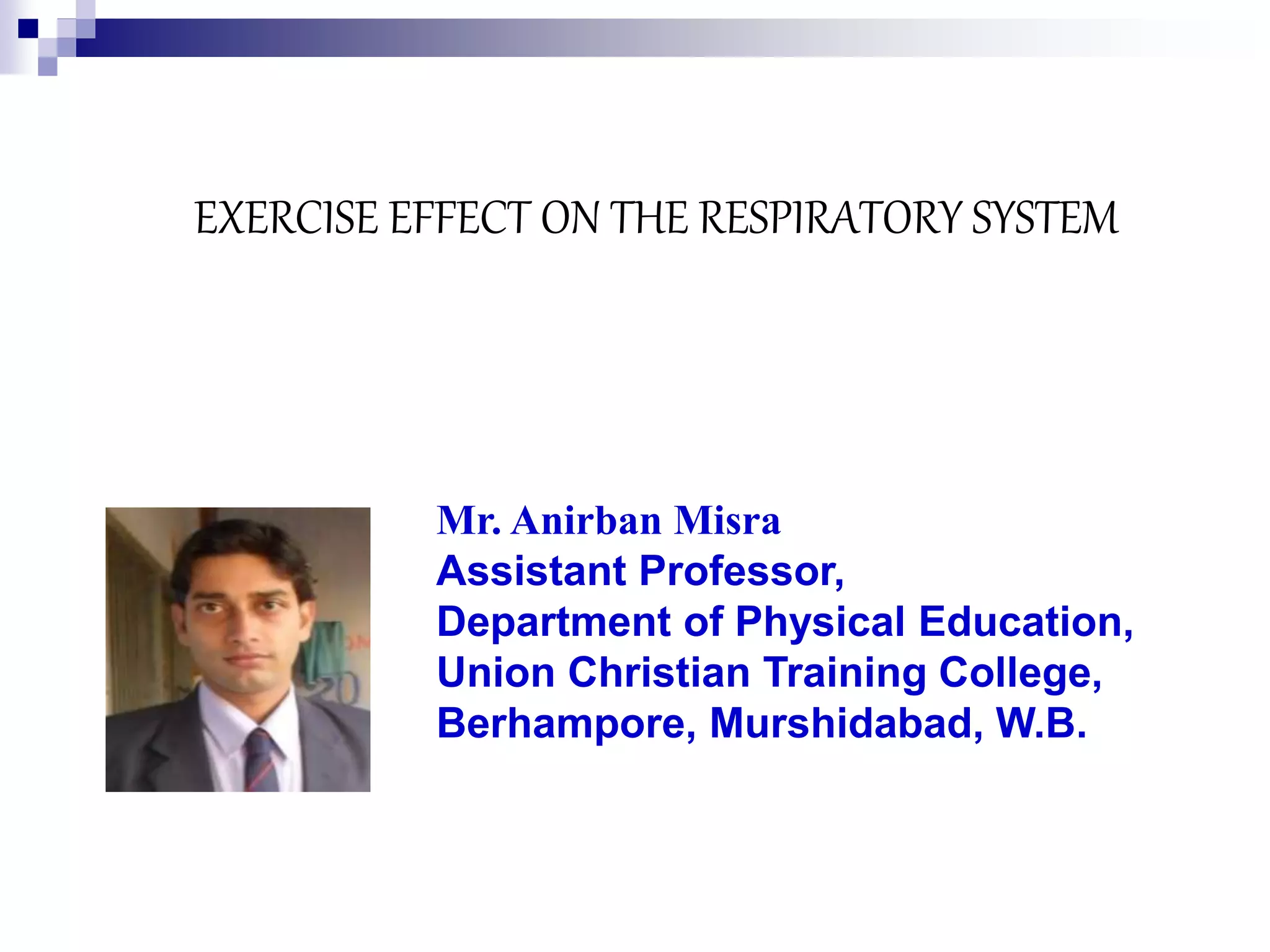 EXERCISE EFFECT ON THE RESPIRATORY SYSTEM

Mr. Anirban Misra
Assistant Professor,
Department of Physical Education,
Union Christian Training College,
Berhampore, Murshidabad, W.B.